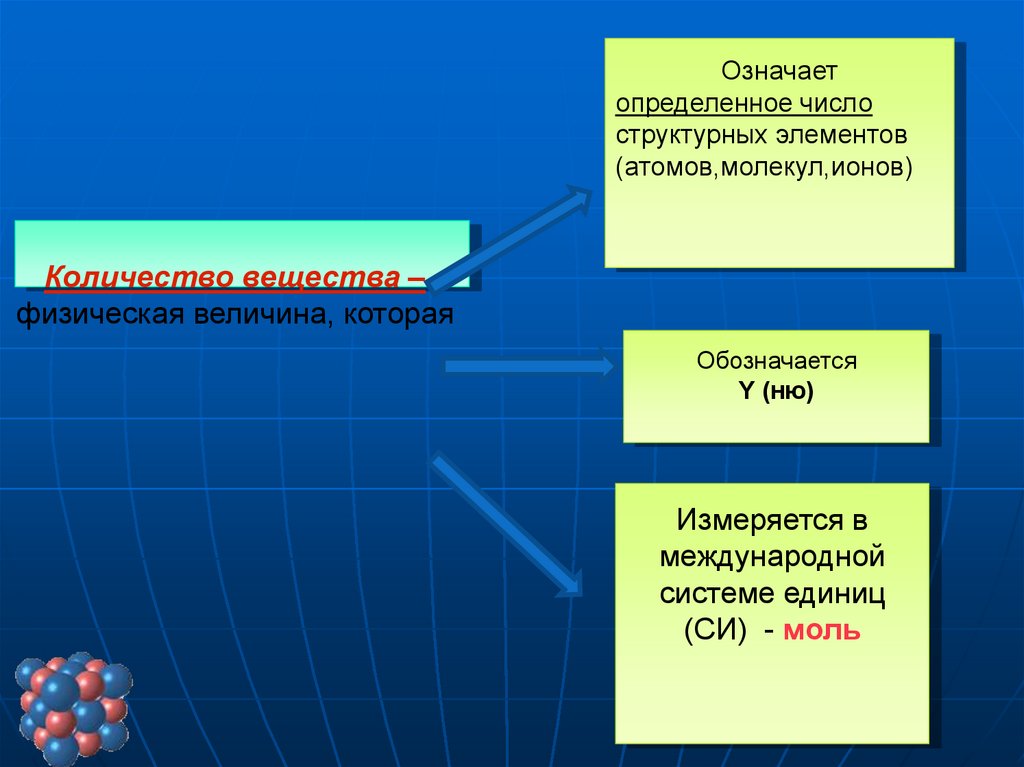 Количество вещества – физическая величина, которая

Означает определенное число структурных элементов (атомов,молекул,ионов)

Обозначается
Y (ню)

Измеряется в международной системе единиц (СИ) - моль